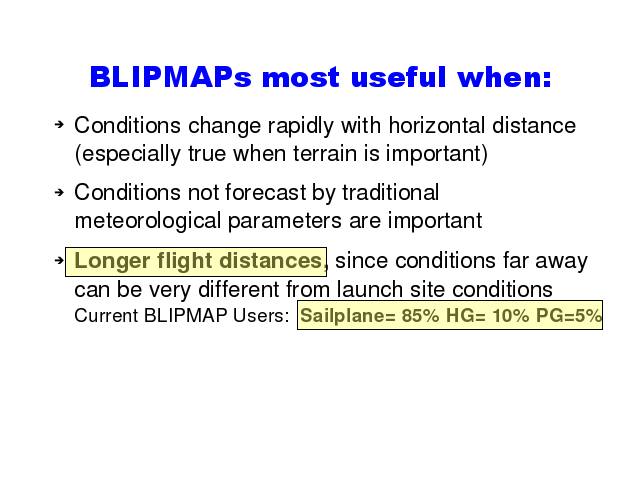 BLIPMAPs most useful when:

➔ Conditions change rapidly with horizontal distance (especially true when terrain is important)

➔ Conditions not forecast by traditional meteorological parameters are important

➔ Longer flight distances, since conditions far away can be very different from launch site conditions
Current BLIPMAP Users: Sailplane= 85% HG= 10% PG=5%